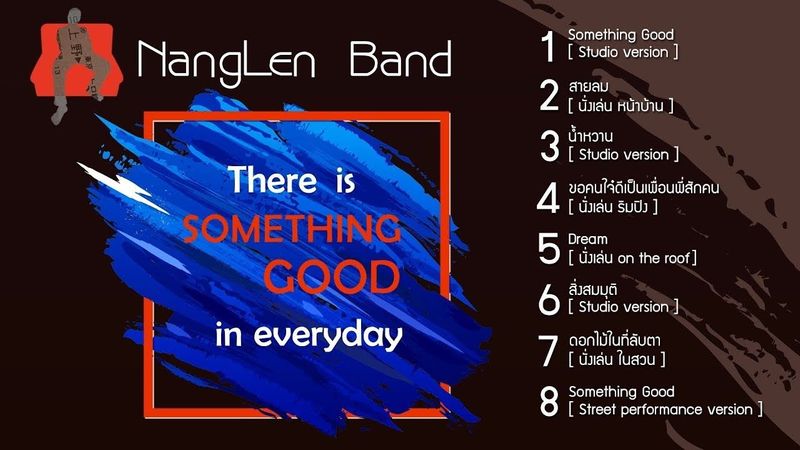 NangLen Band

There is SOMETHING GOOD in everyday

1 Something Good
[ Studio version ]

2 สายลม
[ นั่งเล่น หน้าบ้าน ]

3 น้ำหวาน
[ Studio version ]

4 ขอคนใจดีเป็นเพื่อนพี่สักคน
[ นั่งเล่น ริมปิง ]

5 Dream
[ นั่งเล่น on the roof]

6 สิ่งสมมุติ
[ Studio version ]

7 ดอกไม้ในที่ลับตา
[ นั่งเล่น ในสวน ]

8 Something Good
[ Street performance version ]